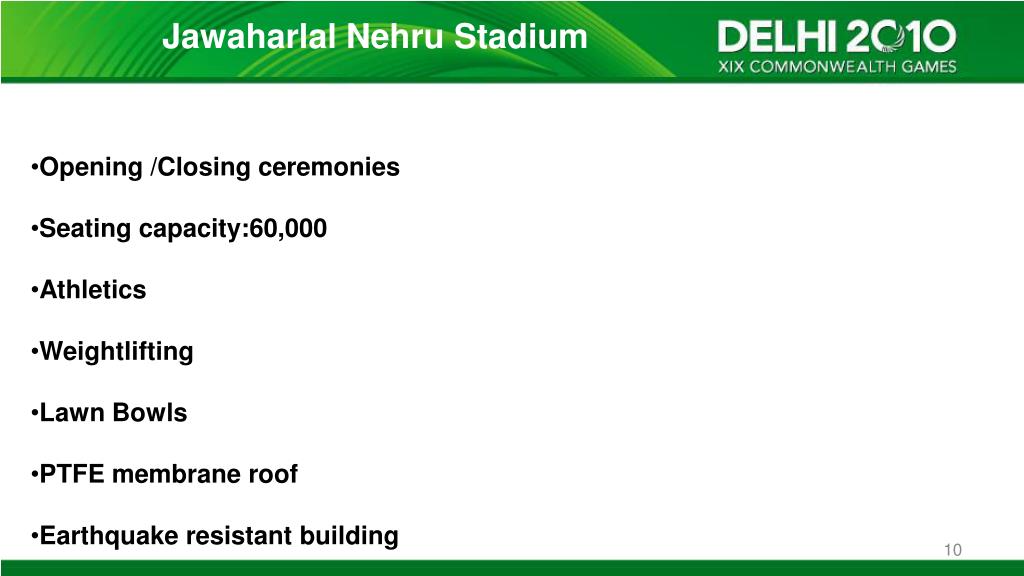 Jawaharlal Nehru Stadium

DELHI 2010
XIX COMMONWEALTH GAMES

•Opening /Closing ceremonies

•Seating capacity:60,000

•Athletics

•Weightlifting

•Lawn Bowls

•PTFE membrane roof

•Earthquake resistant building

10